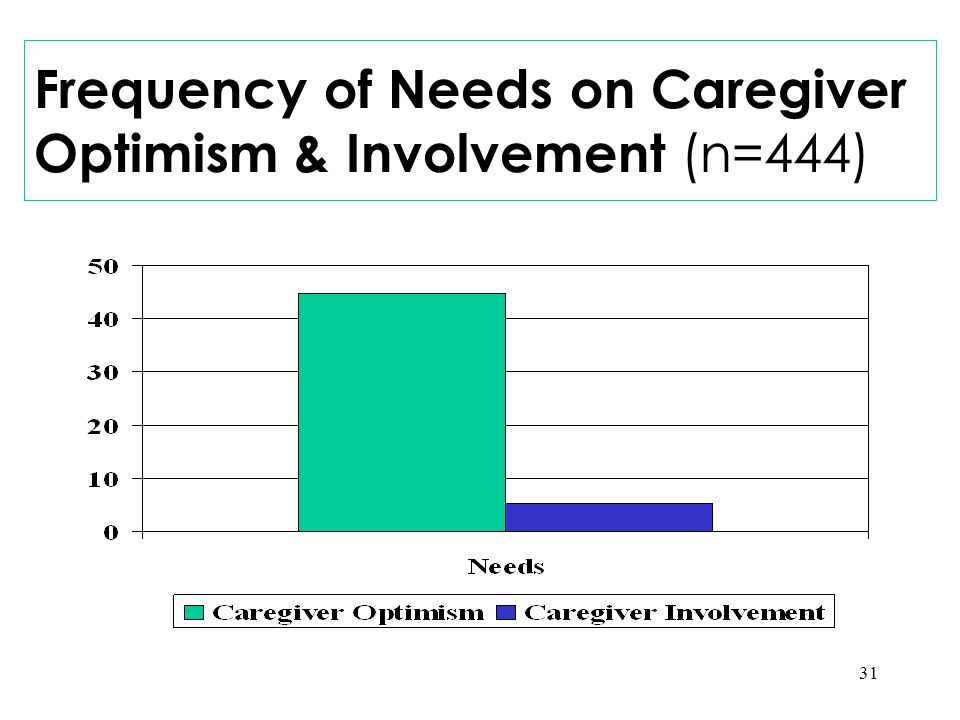 Frequency of Needs on Caregiver Optimism & Involvement (n=444)

50
40
30
20
10
0

Needs

Caregiver Optimism
Caregiver Involvement

31